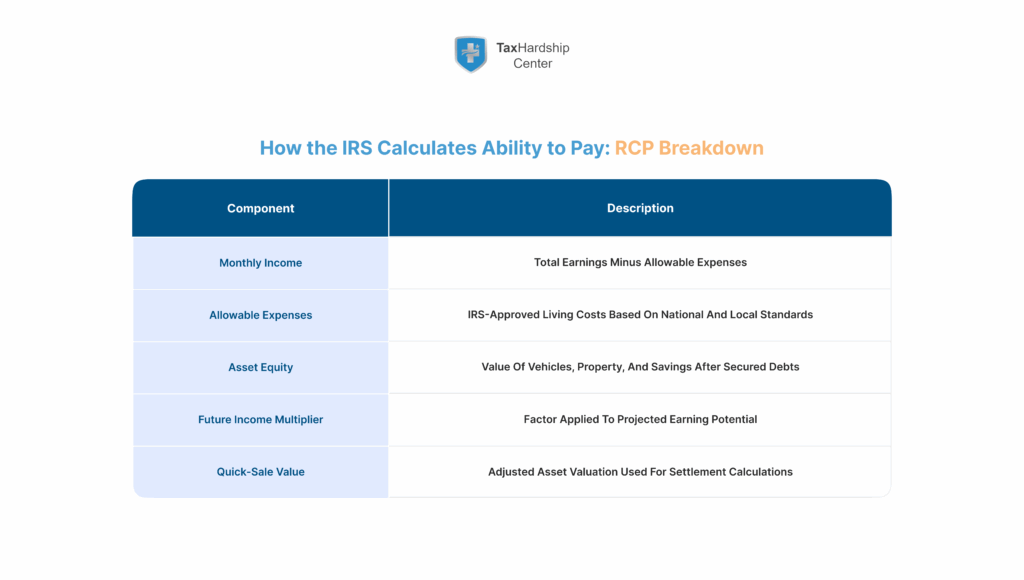 TaxHardship Center

How the IRS Calculates Ability to Pay: RCP Breakdown

| Component | Description |
|---|---|
| Monthly Income | Total Earnings Minus Allowable Expenses |
| Allowable Expenses | IRS-Approved Living Costs Based On National And Local Standards |
| Asset Equity | Value Of Vehicles, Property, And Savings After Secured Debts |
| Future Income Multiplier | Factor Applied To Projected Earning Potential |
| Quick-Sale Value | Adjusted Asset Valuation Used For Settlement Calculations |